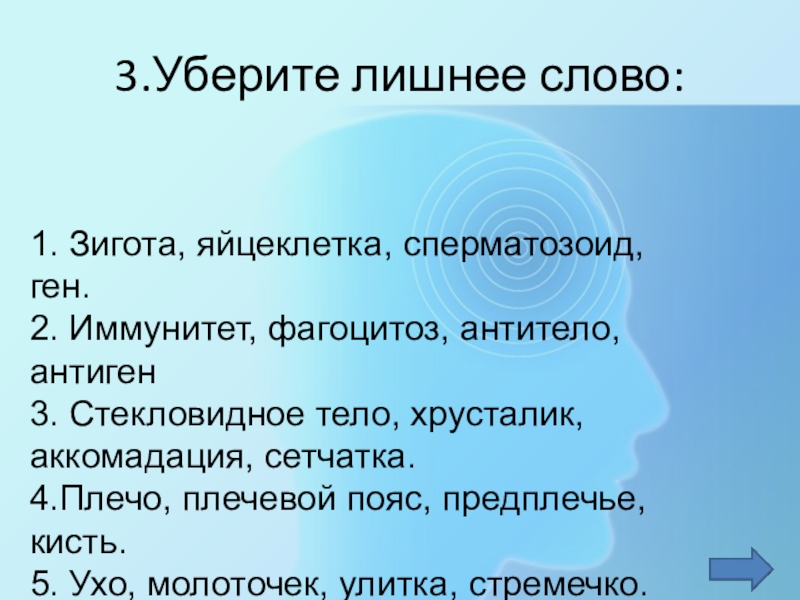 3.Уберите лишнее слово:

1. Зигота, яйцеклетка, сперматозоид, ген.
2. Иммунитет, фагоцитоз, антитело, антиген
3. Стекловидное тело, хрусталик, аккомадация, сетчатка.
4.Плечо, плечевой пояс, предплечье, кисть.
5. Ухо, молоточек, улитка, стремечко.